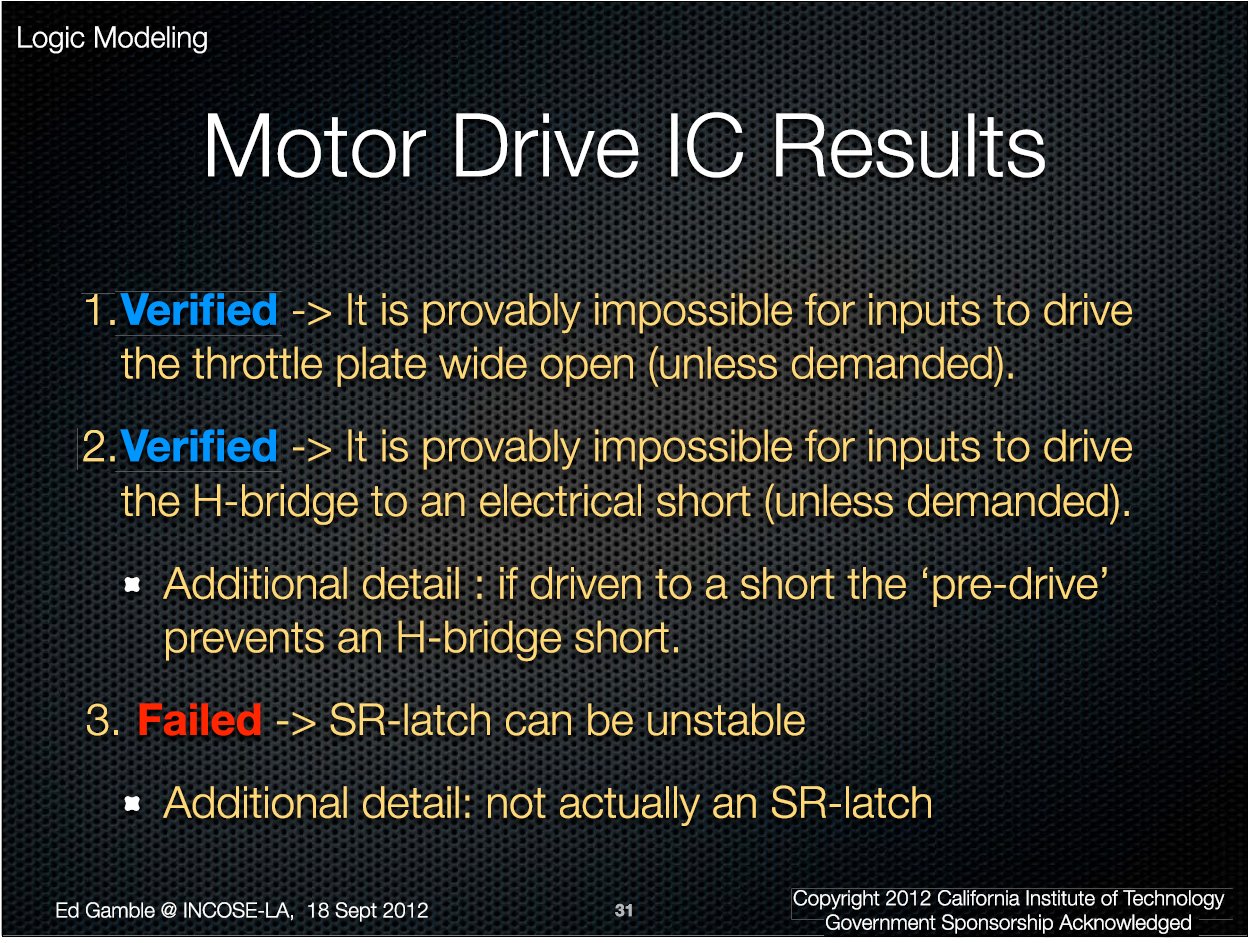 Logic Modeling

Motor Drive IC Results

1. Verified -> It is provably impossible for inputs to drive the throttle plate wide open (unless demanded).

2. Verified -> It is provably impossible for inputs to drive the H-bridge to an electrical short (unless demanded).

Additional detail : if driven to a short the ‘pre-drive’ prevents an H-bridge short.

3. Failed -> SR-latch can be unstable

Additional detail: not actually an SR-latch

Ed Gamble @ INCOSE-LA, 18 Sept 2012

31

Copyright 2012 California Institute of Technology
Government Sponsorship Acknowledged